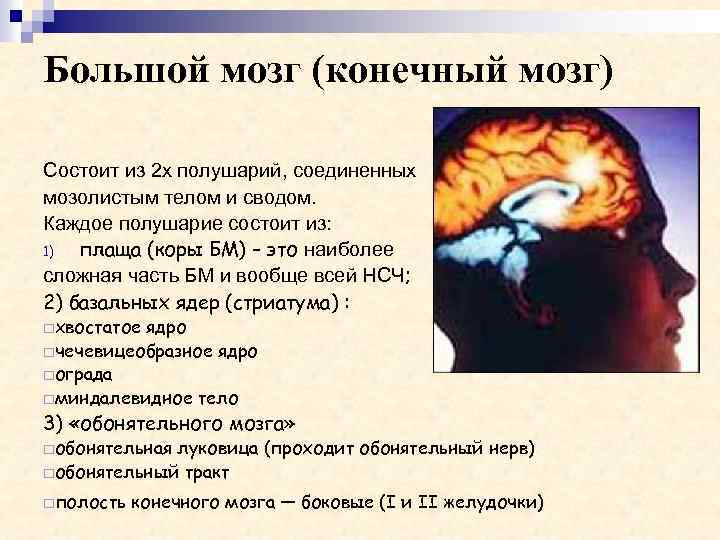 Большой мозг (конечный мозг)

Состоит из 2х полушарий, соединенных мозолистым телом и сводом.
Каждое полушарие состоит из:
1) плаща (коры БМ) – это наиболее сложная часть БМ и вообще всей НСЧ;
2) базальных ядер (стриатума) :
□хвостатое ядро
□чечевицеобразное ядро
□ограда
□миндалевидное тело
3) «обонятельного мозга»
□обонятельная луковица (проходит обонятельный нерв)
□обонятельный тракт
□полость конечного мозга — боковые (I и II желудочки)